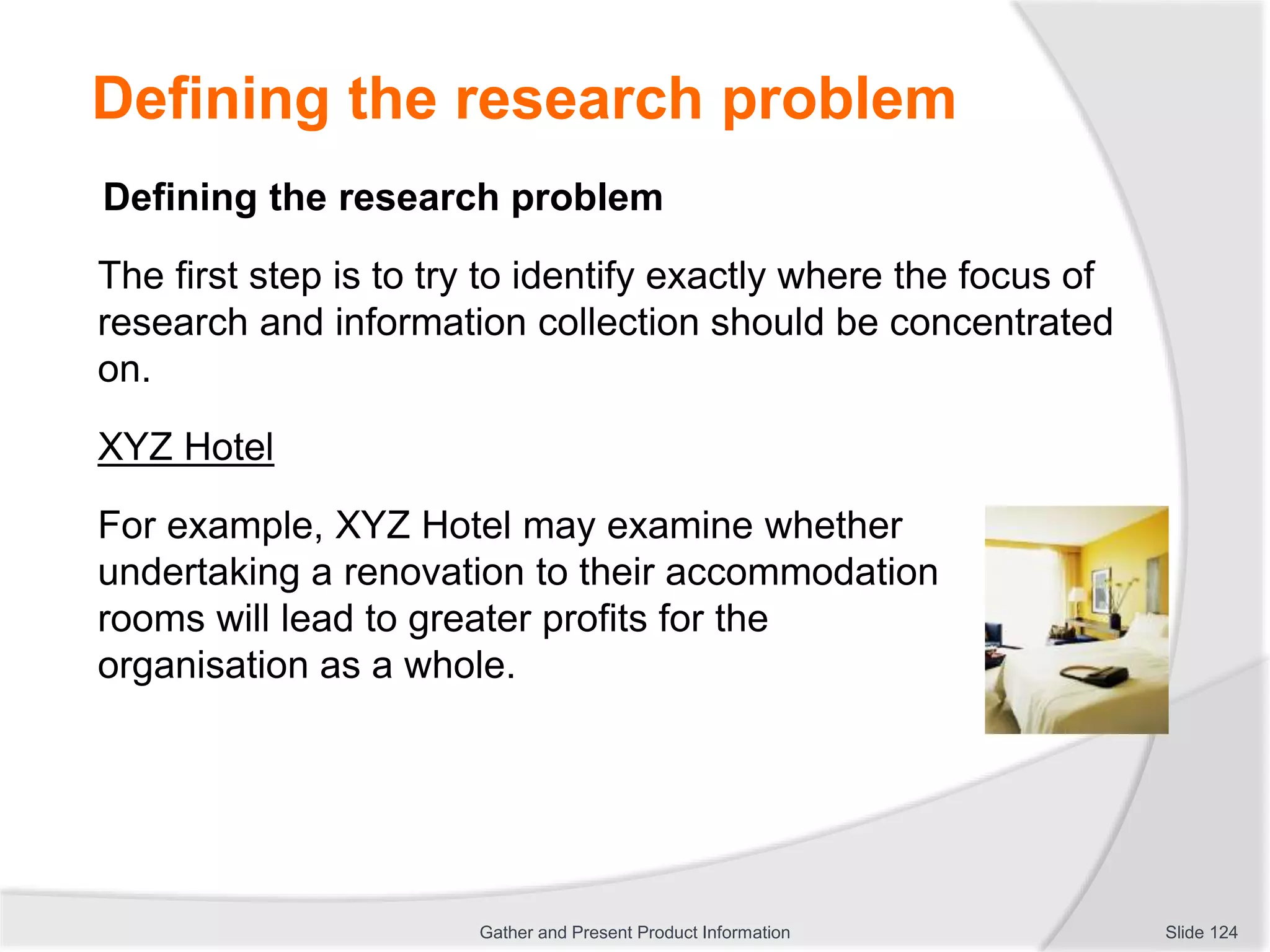 Defining the research problem

Defining the research problem

The first step is to try to identify exactly where the focus of research and information collection should be concentrated on.

XYZ Hotel

For example, XYZ Hotel may examine whether undertaking a renovation to their accommodation rooms will lead to greater profits for the organisation as a whole.

Gather and Present Product Information

Slide 124